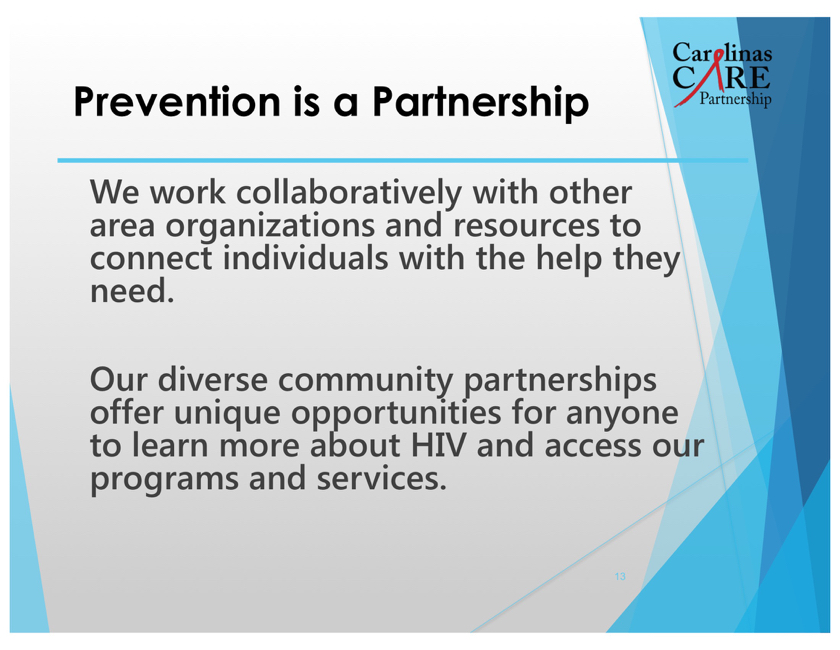 Carolinas CARE Partnership

Prevention is a Partnership

We work collaboratively with other area organizations and resources to connect individuals with the help they need.

Our diverse community partnerships offer unique opportunities for anyone to learn more about HIV and access our programs and services.

13